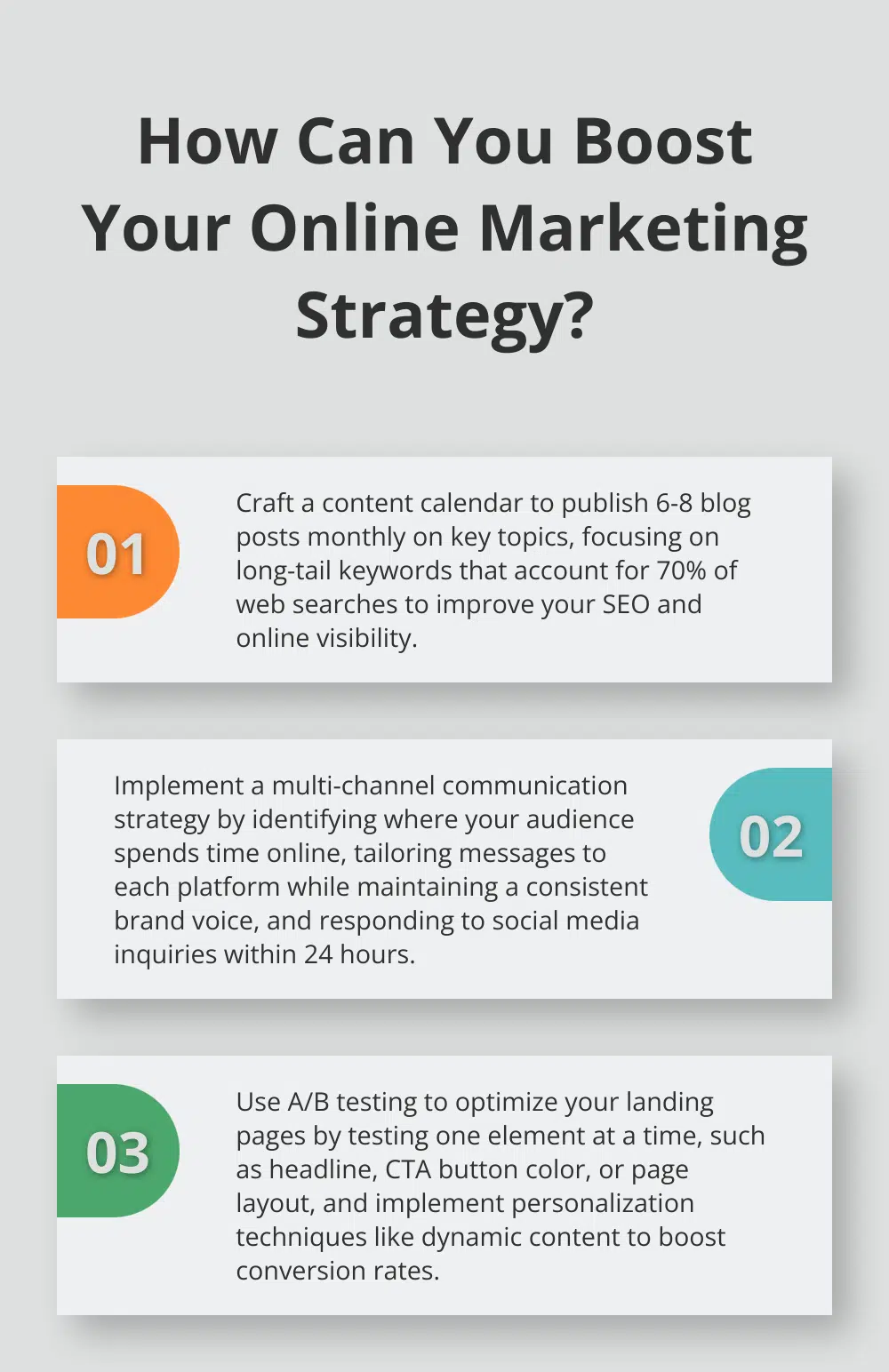 How Can You Boost Your Online Marketing Strategy?

01

Craft a content calendar to publish 6-8 blog posts monthly on key topics, focusing on long-tail keywords that account for 70% of web searches to improve your SEO and online visibility.

Implement a multi-channel communication strategy by identifying where your audience spends time online, tailoring messages to each platform while maintaining a consistent brand voice, and responding to social media inquiries within 24 hours.

02

03

Use A/B testing to optimize your landing pages by testing one element at a time, such as headline, CTA button color, or page layout, and implement personalization techniques like dynamic content to boost conversion rates.